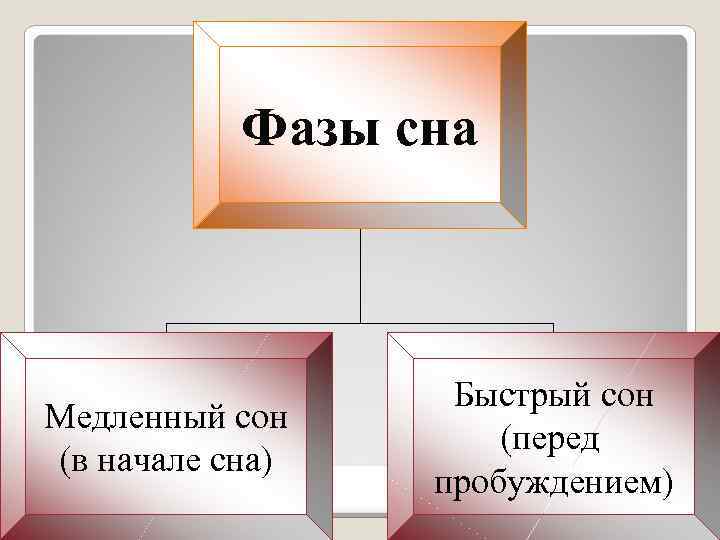 Фазы сна

Медленный сон (в начале сна)

Быстрый сон (перед пробуждением)